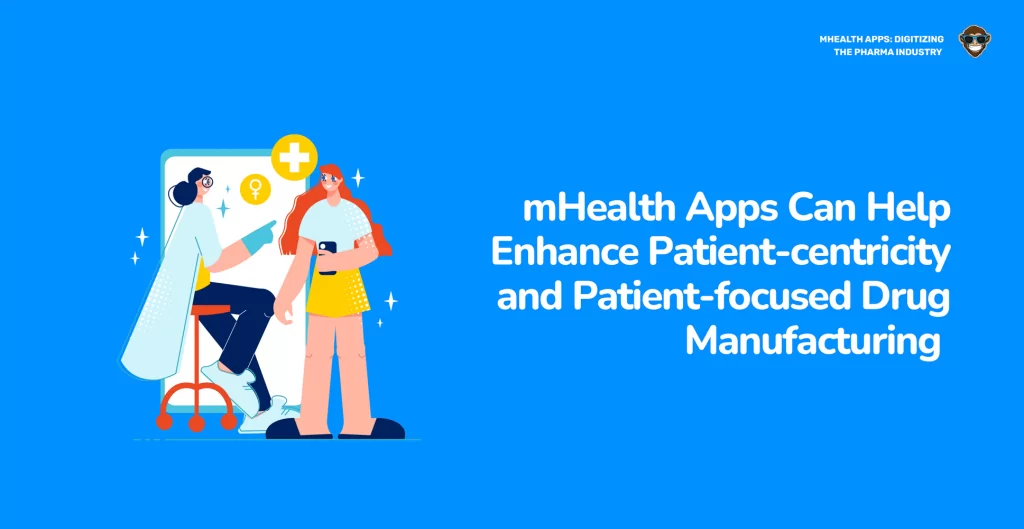 MHEALTH APPS: DIGITIZING THE PHARMA INDUSTRY

mHealth Apps Can Help Enhance Patient-centricity and Patient-focused Drug Manufacturing